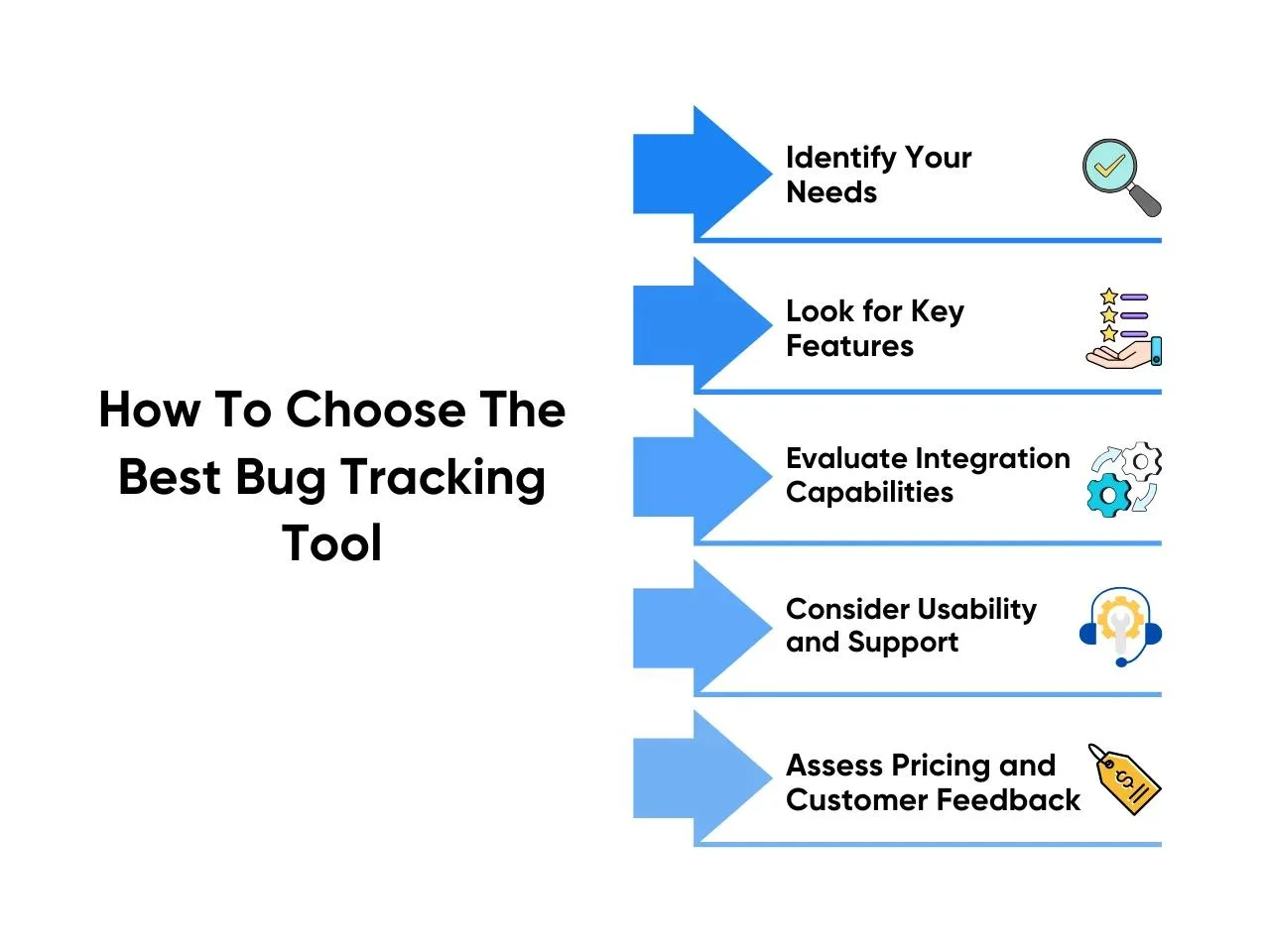 How To Choose The Best Bug Tracking Tool

Identify Your Needs

Look for Key Features

Evaluate Integration Capabilities

Consider Usability and Support

Assess Pricing and Customer Feedback